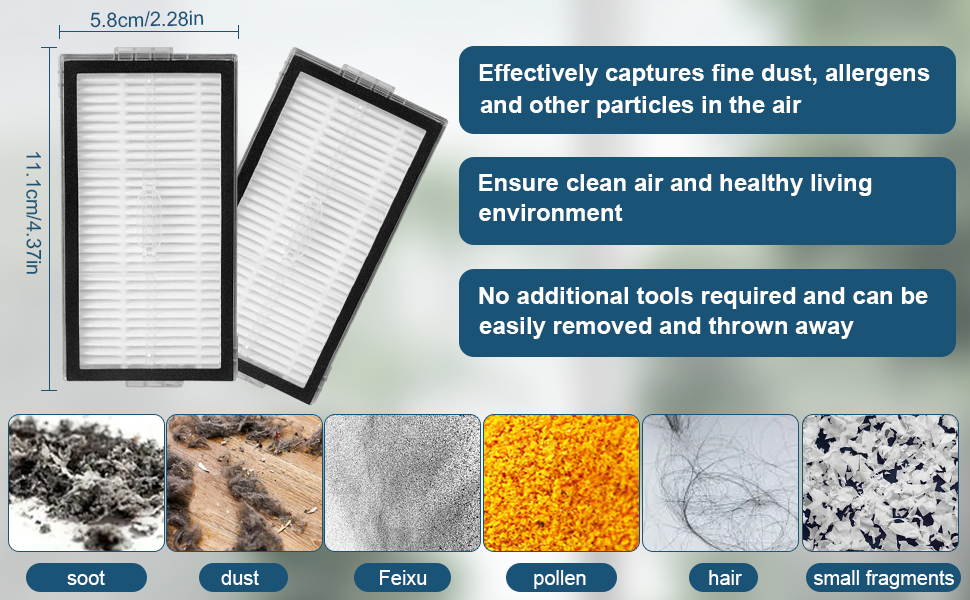 5.8cm/2.28in

11.1cm/4.37in

Effectively captures fine dust, allergens and other particles in the air

Ensure clean air and healthy living environment

No additional tools required and can be easily removed and thrown away

soot

dust

Feixu

pollen

hair

small fragments